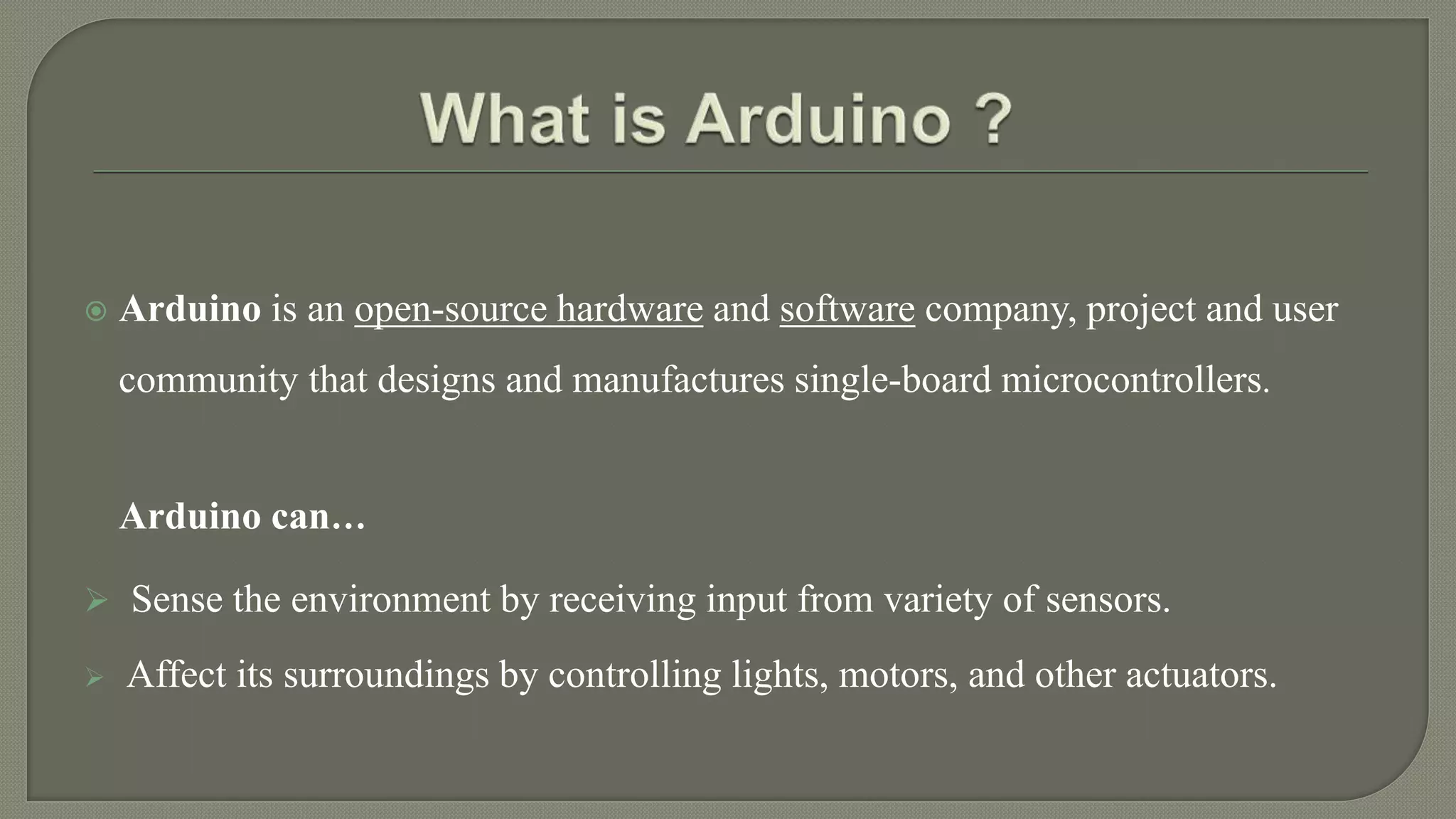 What is Arduino ?

Arduino is an open-source hardware and software company, project and user community that designs and manufactures single-board microcontrollers.

Arduino can…

Sense the environment by receiving input from variety of sensors.

Affect its surroundings by controlling lights, motors, and other actuators.